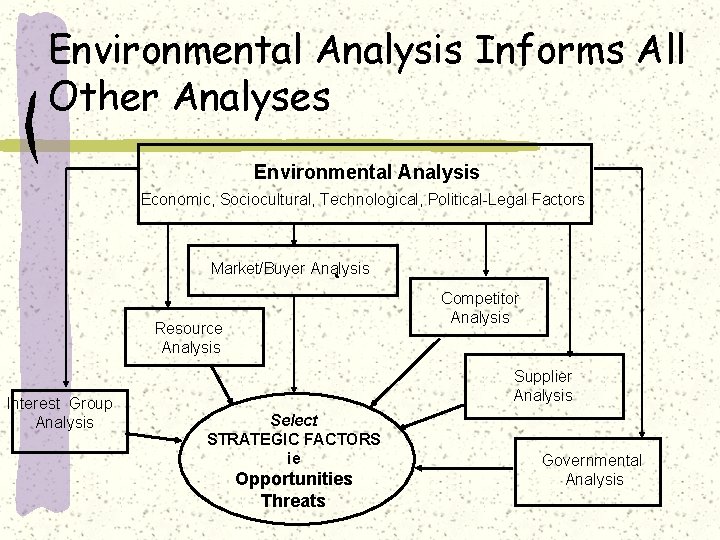 Environmental Analysis Informs All Other Analyses

Environmental Analysis
Economic, Sociocultural, Technological, Political-Legal Factors

Market/Buyer Analysis

Competitor Analysis

Resource Analysis

Supplier Analysis

Interest Group Analysis

Select
STRATEGIC FACTORS
ie
Opportunities
Threats

Governmental Analysis